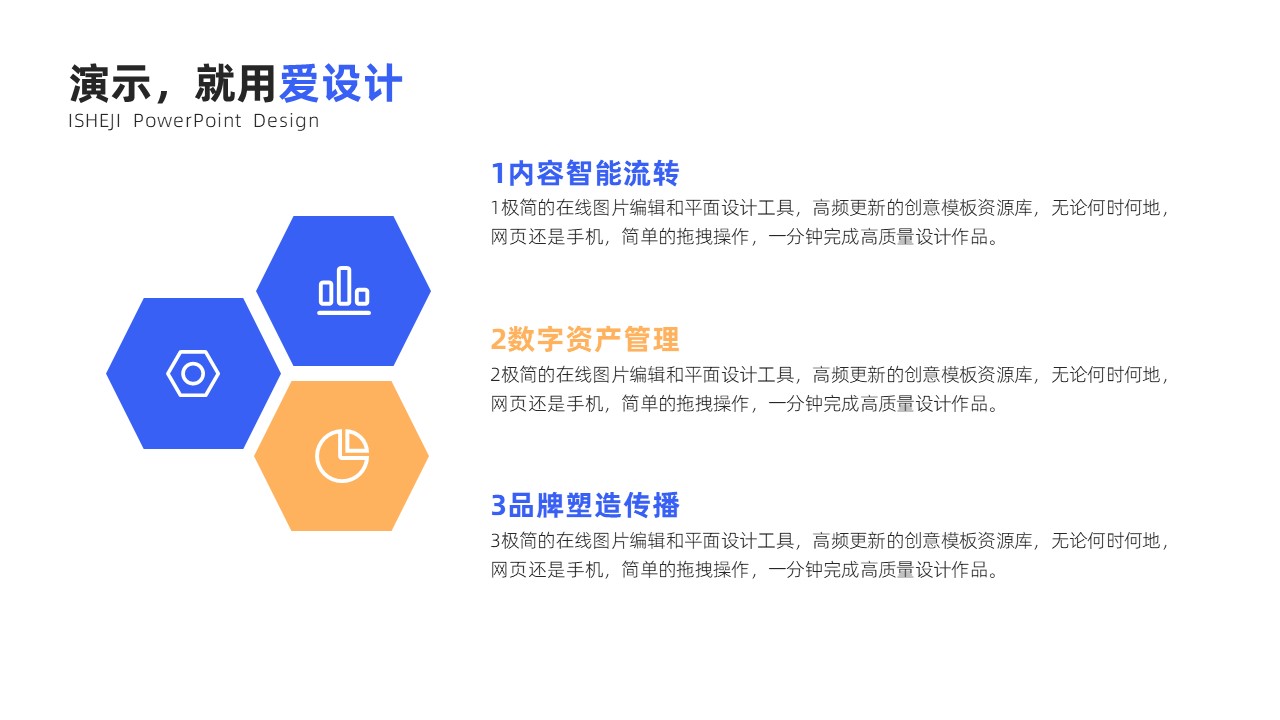 演示，就用爱设计
ISHEJI PowerPoint Design

1内容智能流转
1极简的在线图片编辑和平面设计工具，高频更新的创意模板资源库，无论何时何地，网页还是手机，简单的拖拽操作，一分钟完成高质量设计作品。

2数字资产管理
2极简的在线图片编辑和平面设计工具，高频更新的创意模板资源库，无论何时何地，网页还是手机，简单的拖拽操作，一分钟完成高质量设计作品。

3品牌塑造传播
3极简的在线图片编辑和平面设计工具，高频更新的创意模板资源库，无论何时何地，网页还是手机，简单的拖拽操作，一分钟完成高质量设计作品。